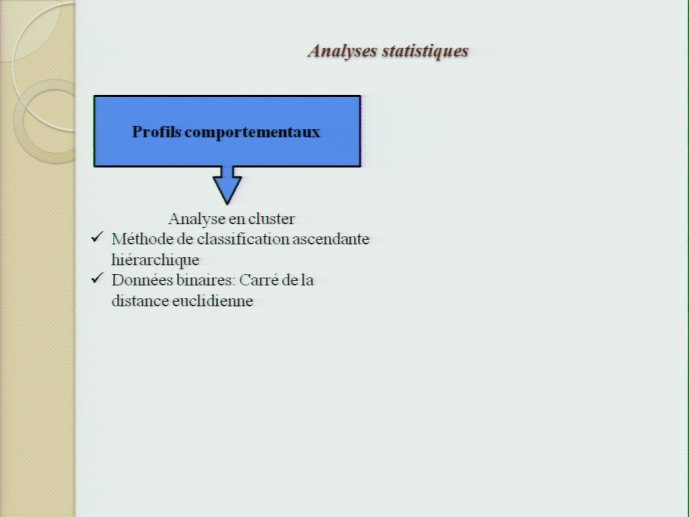 Analyses statistiques

Profils comportementaux

Analyse en cluster
✓ Méthode de classification ascendante hiérarchique
✓ Données binaires: Carré de la distance euclidienne